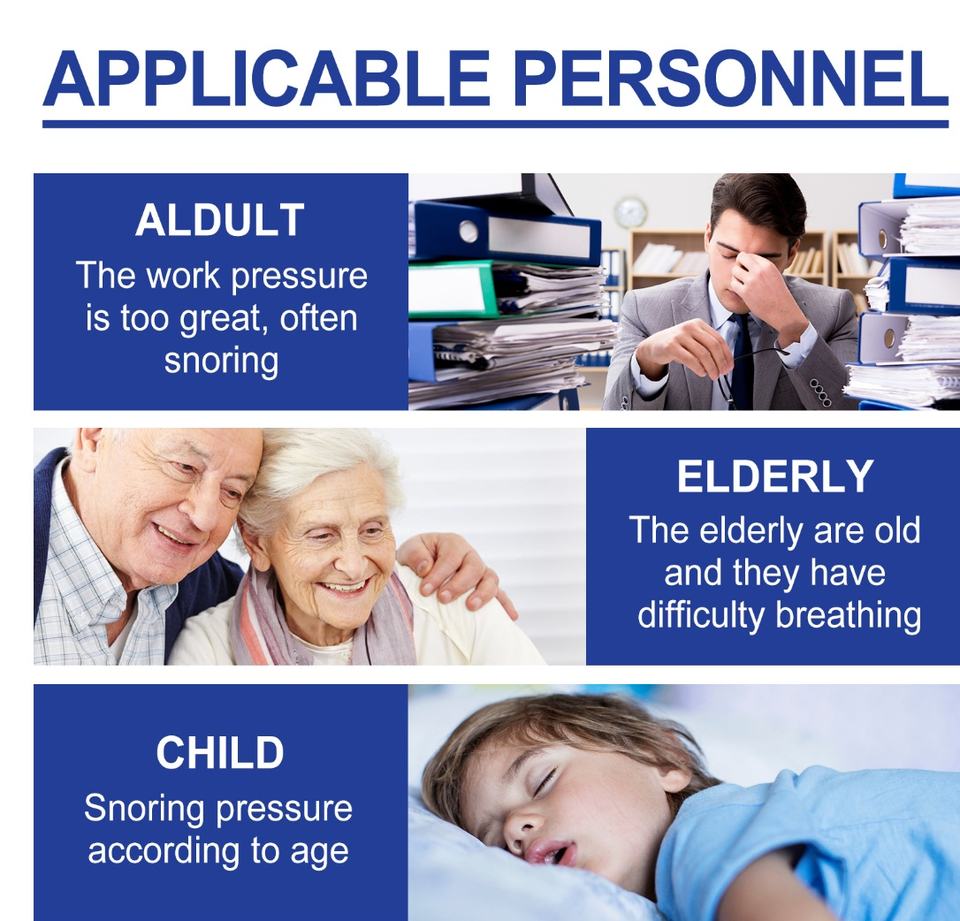 APPLICABLE PERSONNEL

ALDULT
The work pressure is too great, often snoring

ELDERLY
The elderly are old and they have difficulty breathing

CHILD
Snoring pressure according to age